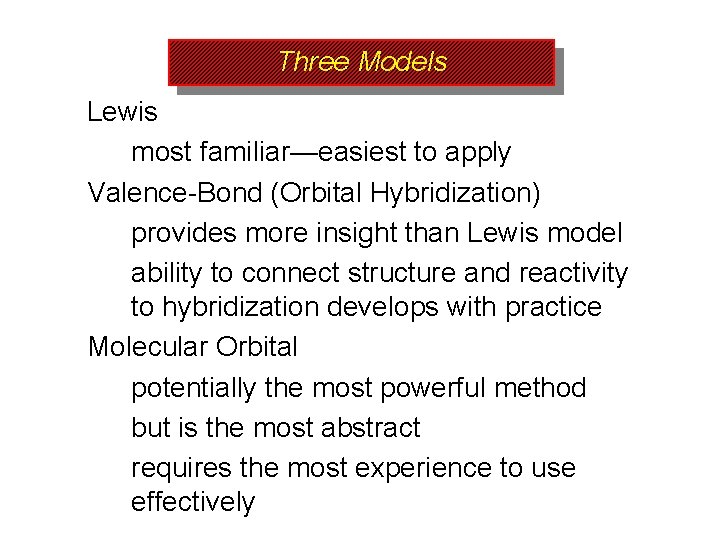 Three Models

Lewis

most familiar—easiest to apply

Valence-Bond (Orbital Hybridization)

provides more insight than Lewis model

ability to connect structure and reactivity to hybridization develops with practice

Molecular Orbital

potentially the most powerful method

but is the most abstract

requires the most experience to use effectively